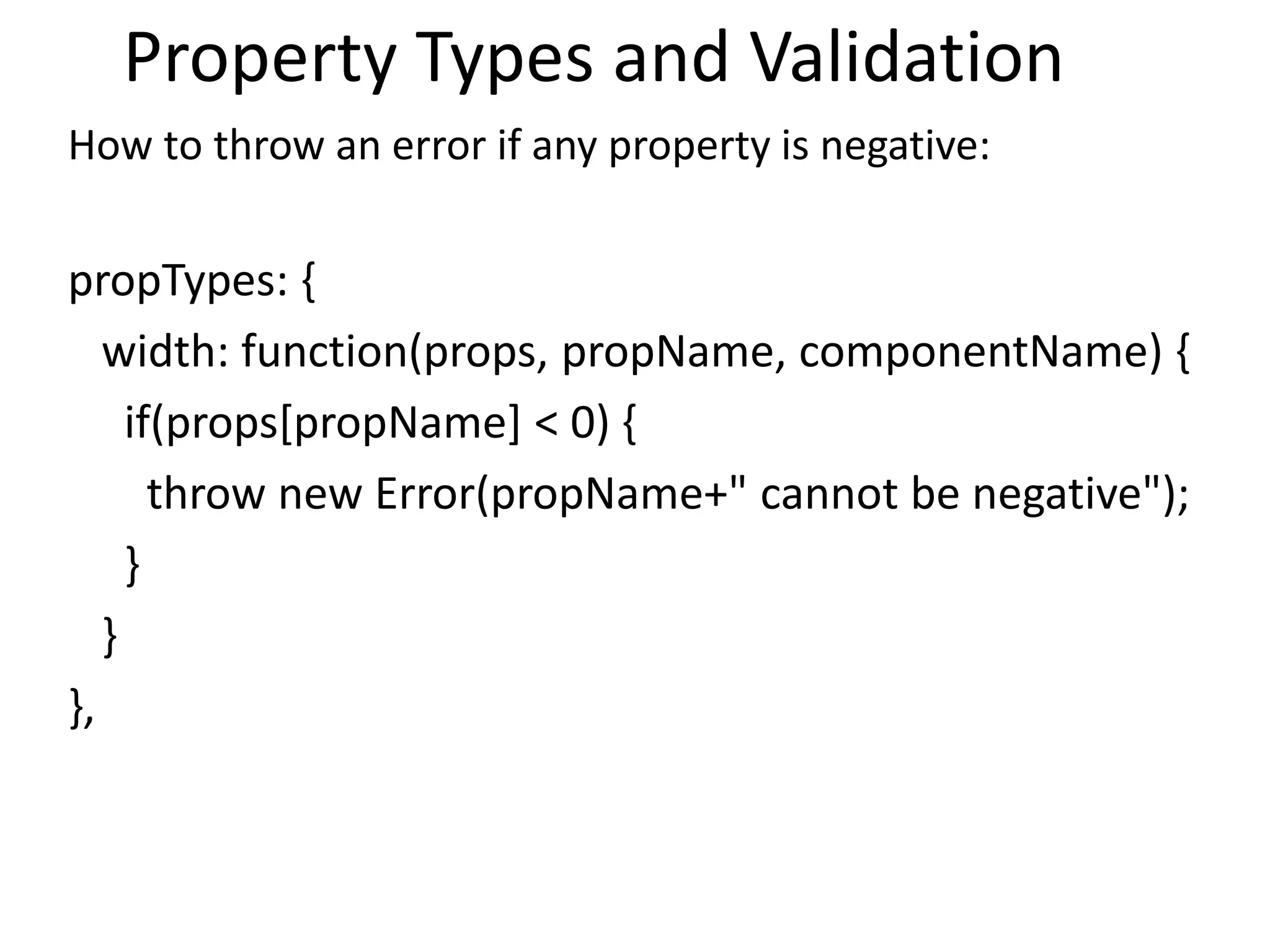 Property Types and Validation

How to throw an error if any property is negative:

propTypes: {
  width: function(props, propName, componentName) {
    if(props[propName] < 0) {
      throw new Error(propName+" cannot be negative");
    }
  }
},